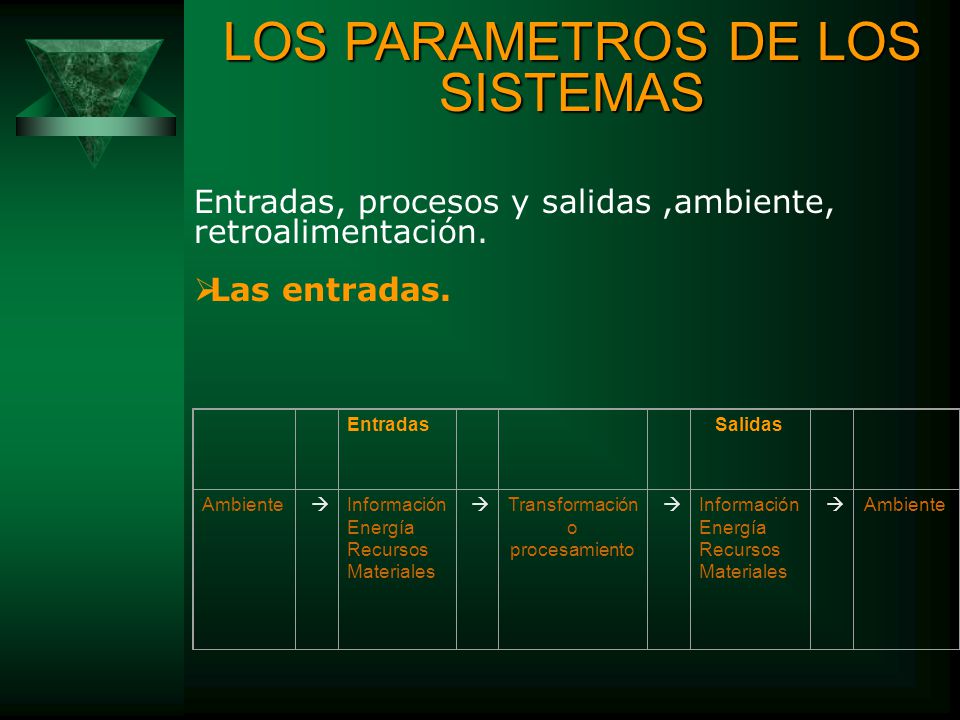 LOS PARAMETROS DE LOS SISTEMAS

Entradas, procesos y salidas ,ambiente, retroalimentación.

➢Las entradas.

| | | Entradas | | | | Salidas | | |
|---|---|---|---|---|---|---|---|---|
| Ambiente | → | Información Energía Recursos Materiales | → | Transformación o procesamiento | → | Información Energía Recursos Materiales | → | Ambiente |